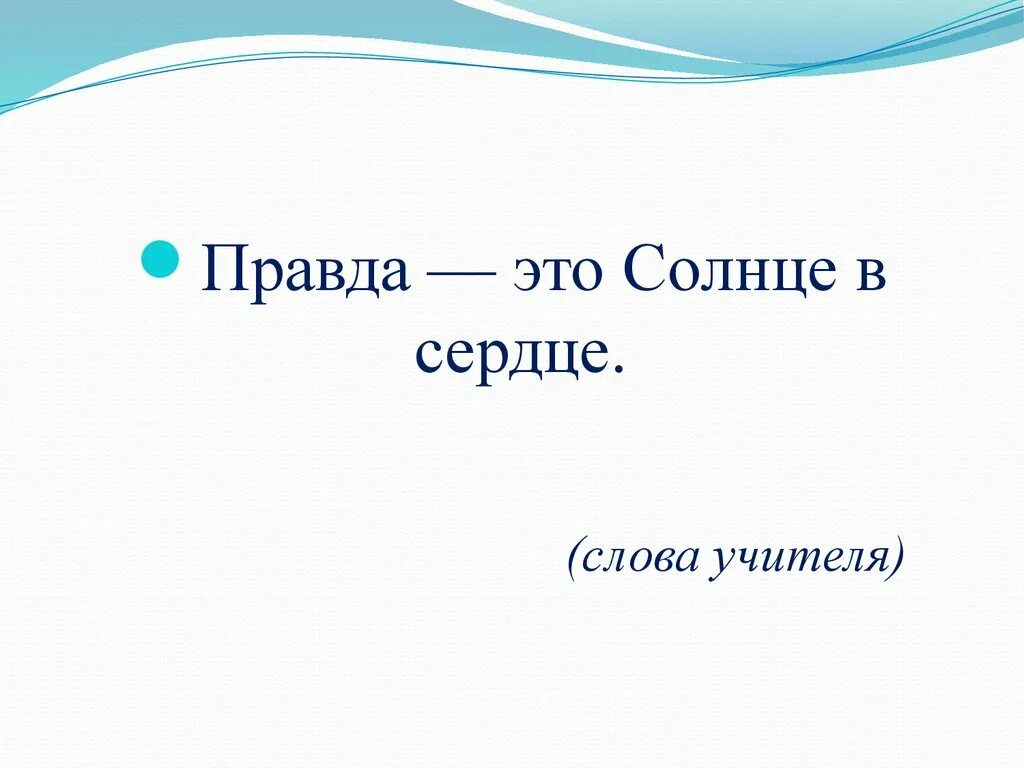 Правда — это Солнце в сердце.

(слова учителя)